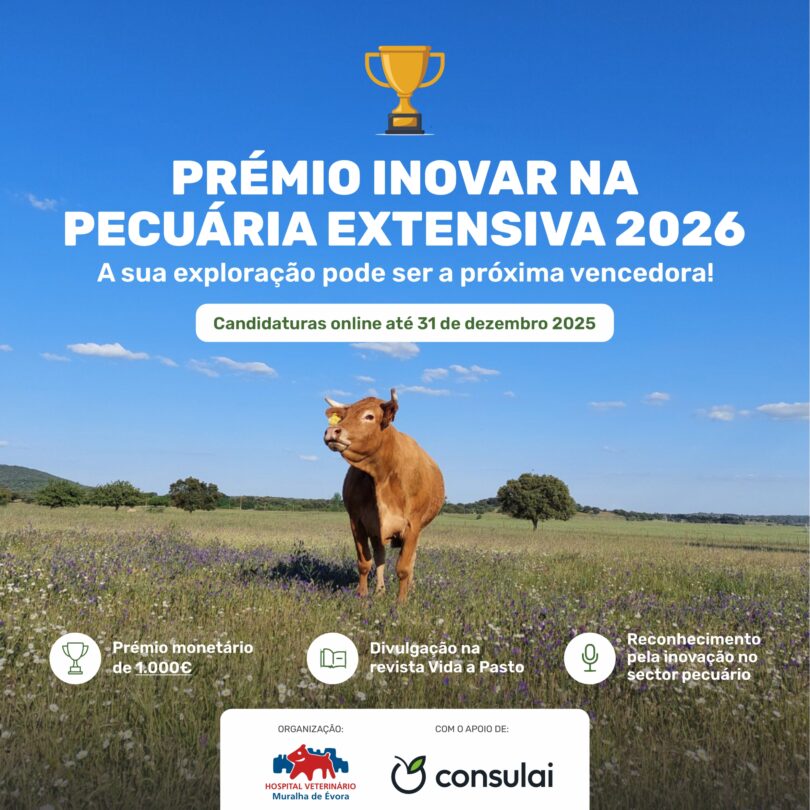 PRÉMIO INOVAR NA PECUÁRIA EXTENSIVA 2026

A sua exploração pode ser a próxima vencedora!

Candidaturas online até 31 de dezembro 2025

Prémio monetário de 1.000€

Divulgação na revista Vida a Pasto

Reconhecimento pela inovação no sector pecuário

ORGANIZAÇÃO:

HOSPITAL VETERINÁRIO Muralha de Évora

COM O APOIO DE:

consulai